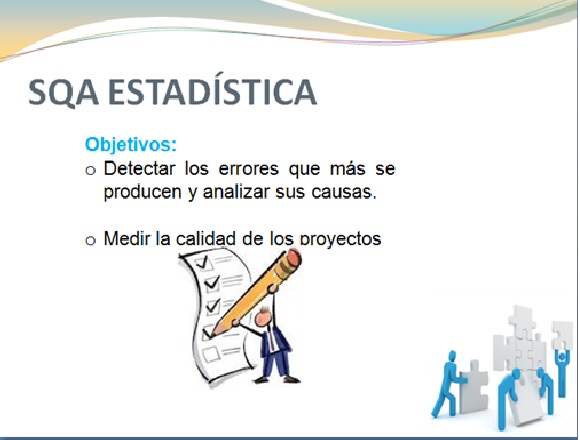 SQA ESTADÍSTICA

Objetivos:

o Detectar los errores que más se producen y analizar sus causas.

o Medir la calidad de los proyectos